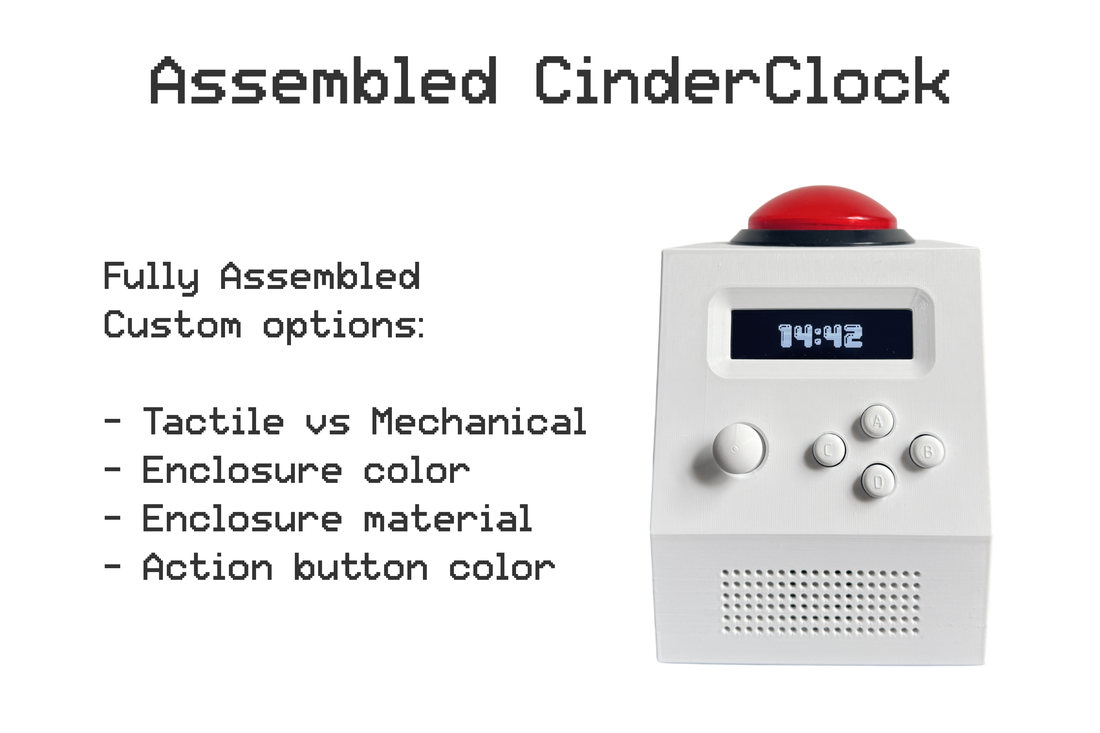 Assembled CinderClock

Fully Assembled
Custom options:

- Tactile vs Mechanical
- Enclosure color
- Enclosure material
- Action button color

14:42

A
C
B
D